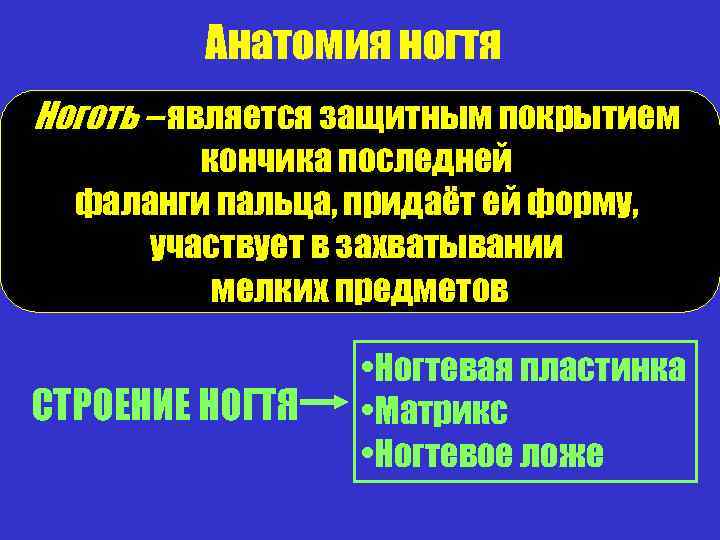 Анатомия ногтя

Ноготь – является защитным покрытием кончика последней фаланги пальца, придаёт ей форму, участвует в захватывании мелких предметов

СТРОЕНИЕ НОГТЯ

•Ногтевая пластинка
•Матрикс
•Ногтевое ложе